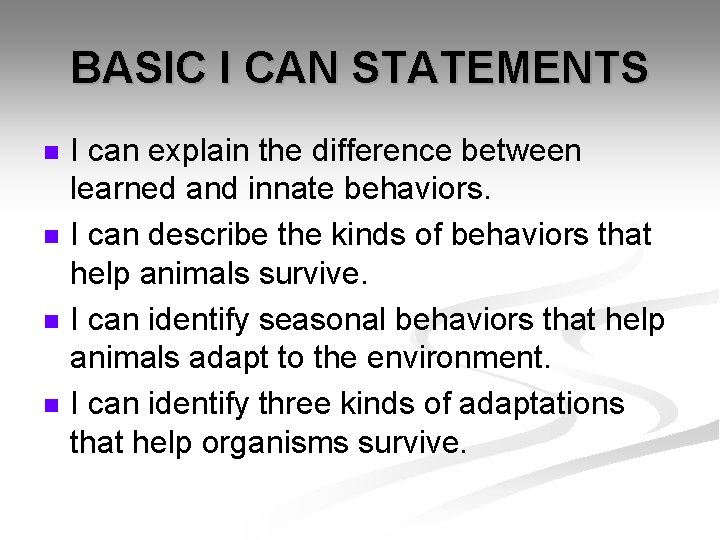 BASIC I CAN STATEMENTS

- I can explain the difference between learned and innate behaviors.
- I can describe the kinds of behaviors that help animals survive.
- I can identify seasonal behaviors that help animals adapt to the environment.
- I can identify three kinds of adaptations that help organisms survive.